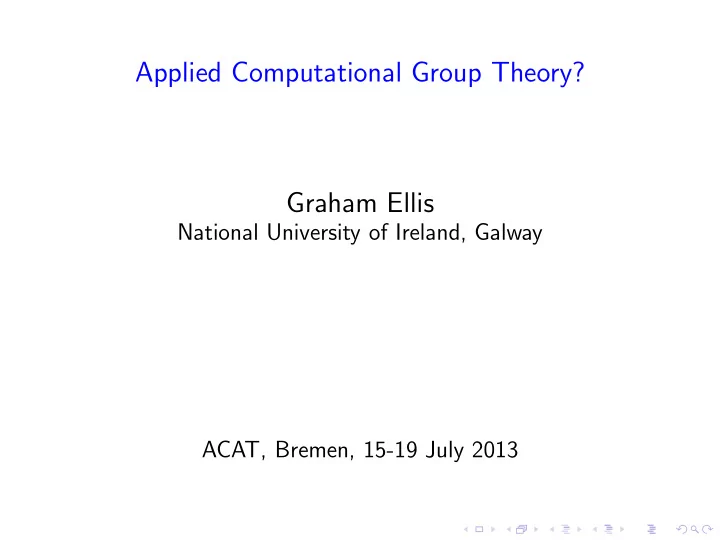 Applied Computational Group Theory?

Graham Ellis
National University of Ireland, Galway

ACAT, Bremen, 15-19 July 2013